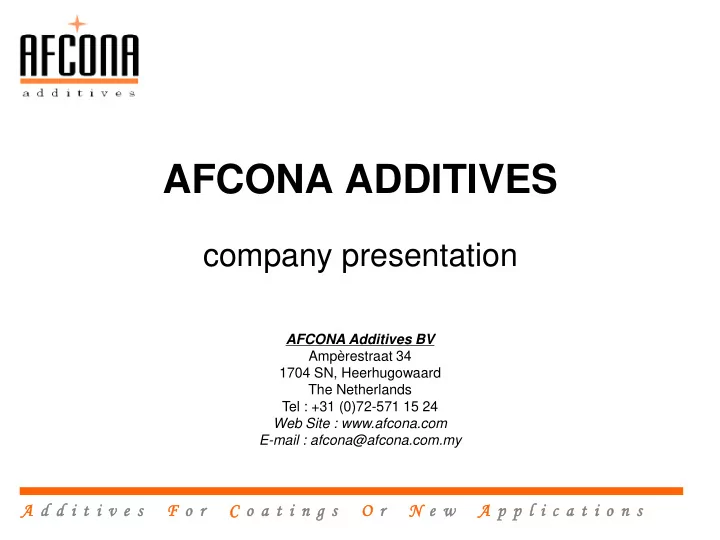 AFCONA
additives

AFCONA ADDITIVES

company presentation

AFCONA Additives BV
Ampèrestraat 34
1704 SN, Heerhugowaard
The Netherlands
Tel : +31 (0)72-571 15 24
Web Site : www.afcona.com
E-mail : afcona@afcona.com.my

Additives For Coatings Or New Applications